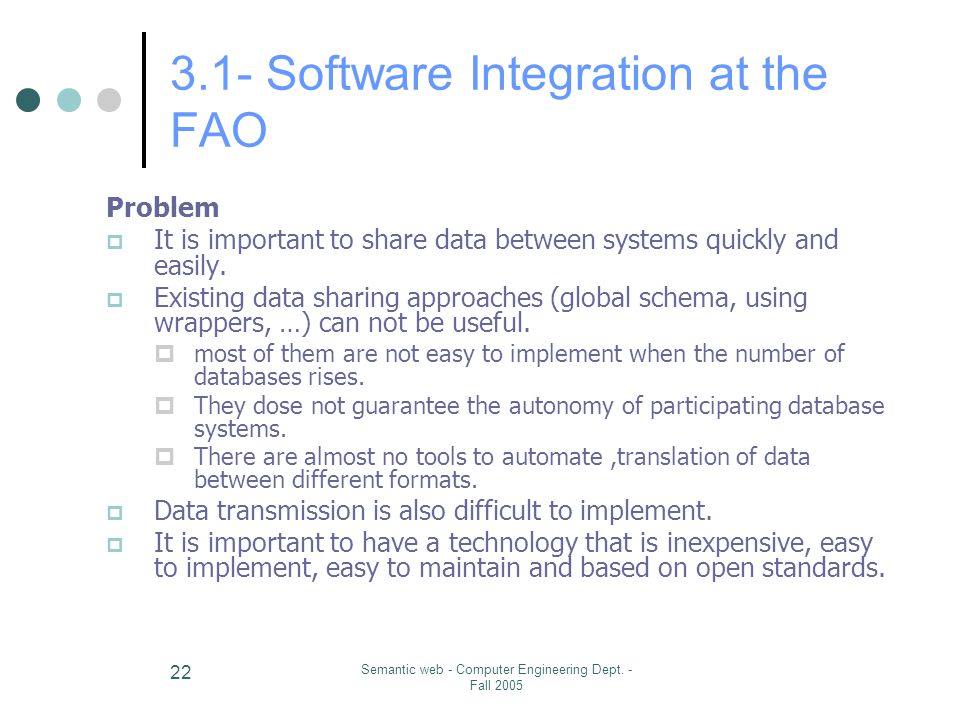 3.1- Software Integration at the FAO

Problem

It is important to share data between systems quickly and easily.

Existing data sharing approaches (global schema, using wrappers, …) can not be useful.

most of them are not easy to implement when the number of databases rises.

They dose not guarantee the autonomy of participating database systems.

There are almost no tools to automate ,translation of data between different formats.

Data transmission is also difficult to implement.

It is important to have a technology that is inexpensive, easy to implement, easy to maintain and based on open standards.

22

Semantic web - Computer Engineering Dept. - Fall 2005